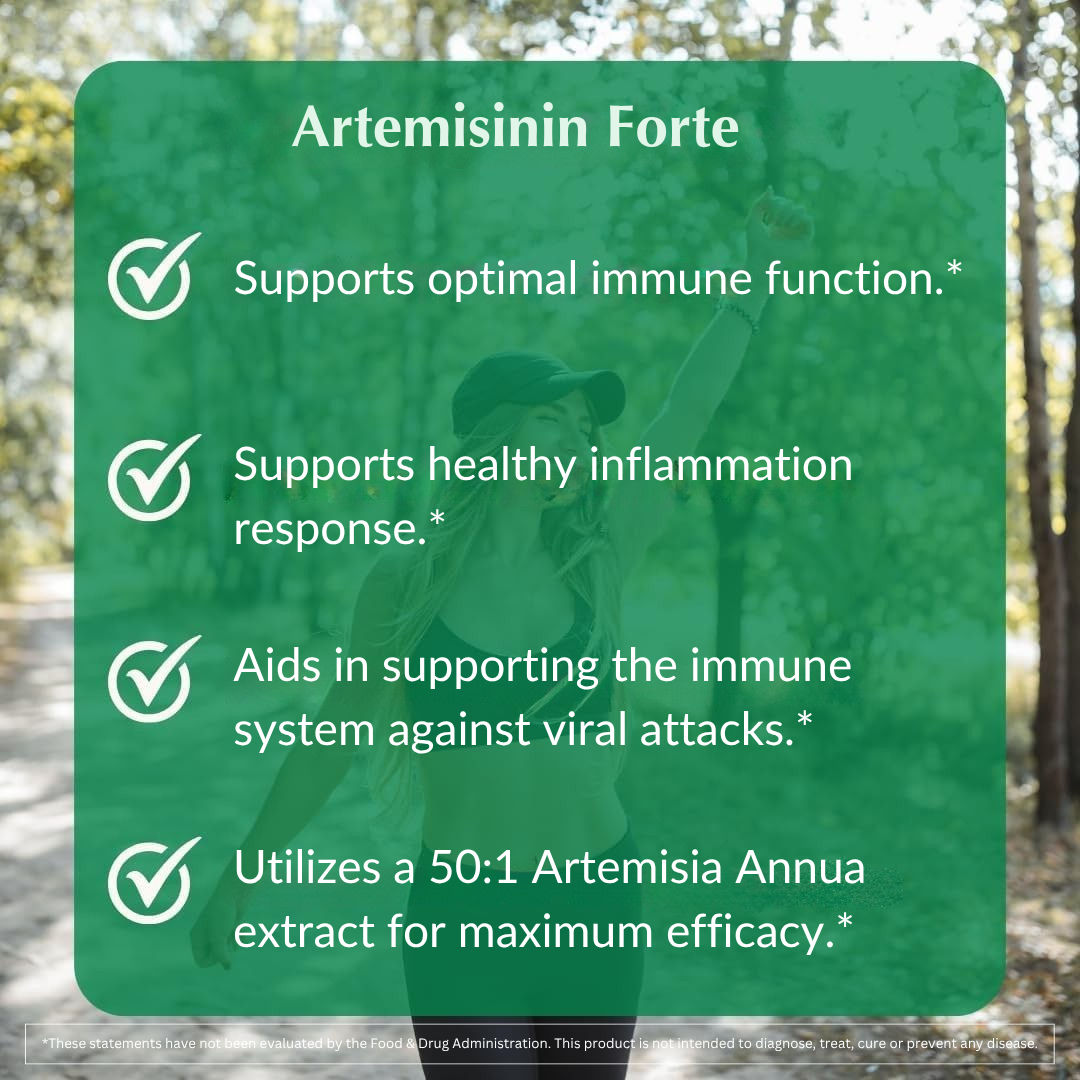 Artemisinin Forte

Supports optimal immune function.*

Supports healthy inflammation response.*

Aids in supporting the immune system against viral attacks.*

Utilizes a 50:1 Artemisia Annua extract for maximum efficacy.*

*These statements have not been evaluated by the Food & Drug Administration. This product is not intended to diagnose, treat, cure or prevent any disease.